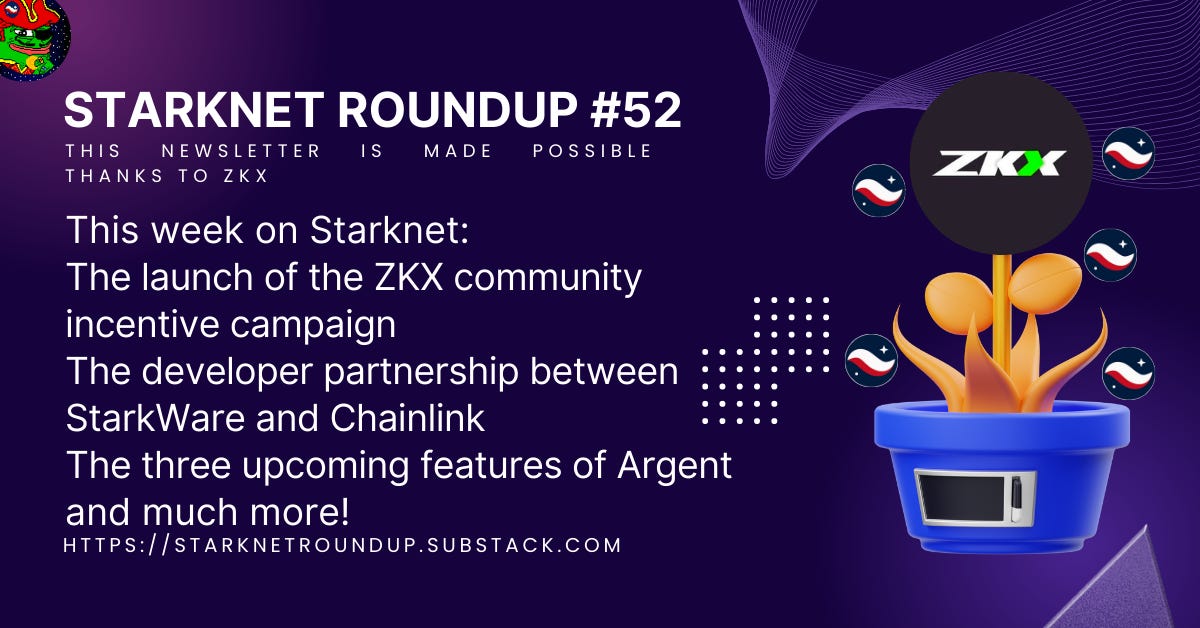 STARKNET ROUNDUP #52

THIS NEWSLETTER IS MADE POSSIBLE THANKS TO ZKX

This week on Starknet:
The launch of the ZKX community incentive campaign
The developer partnership between StarkWare and Chainlink
The three upcoming features of Argent and much more!

HTTPS://STARKNETROUNDUP.SUBSTACK.COM

ZKX